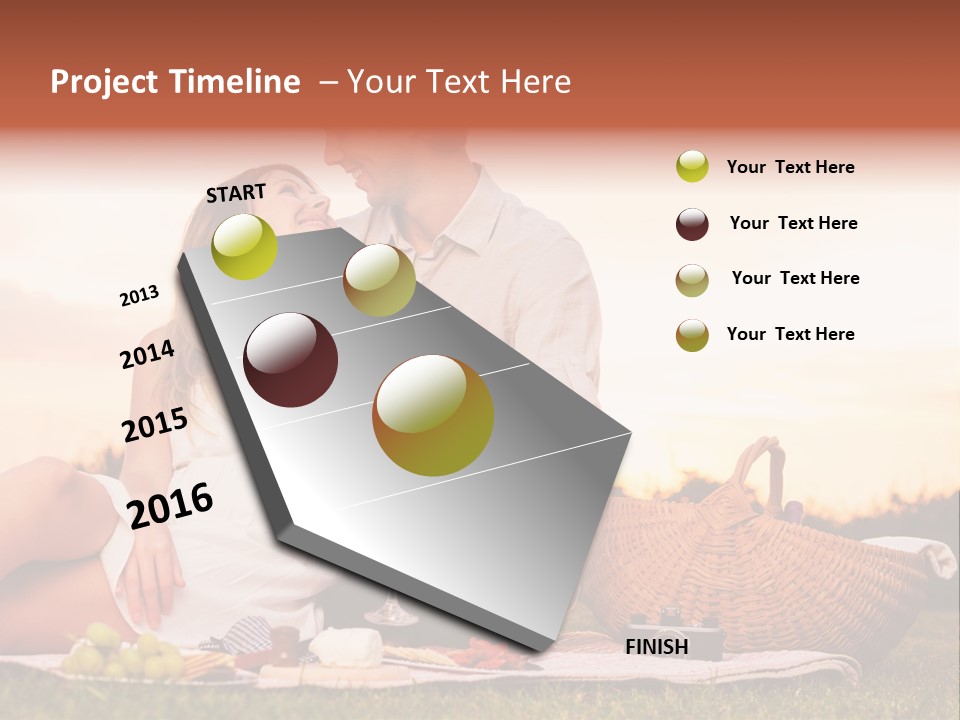 Project Timeline – Your Text Here

START

2013

2014

2015

2016

FINISH

Your Text Here

Your Text Here

Your Text Here

Your Text Here